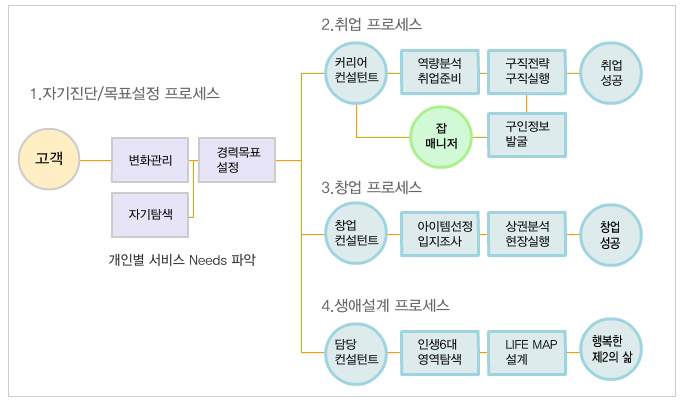 1.자기진단/목표설정 프로세스

고객

변화관리

자기탐색

경력목표 설정

개인별 서비스 Needs 파악

2.취업 프로세스

커리어 컨설턴트

역량분석 취업준비

구직전략 구직실행

취업 성공

잡 매니저

구인정보 발굴

3.창업 프로세스

창업 컨설턴트

아이템선정 입지조사

상권분석 현장실행

창업 성공

4.생애설계 프로세스

담당 컨설턴트

인생6대 영역탐색

LIFE MAP 설계

행복한 제2의 삶